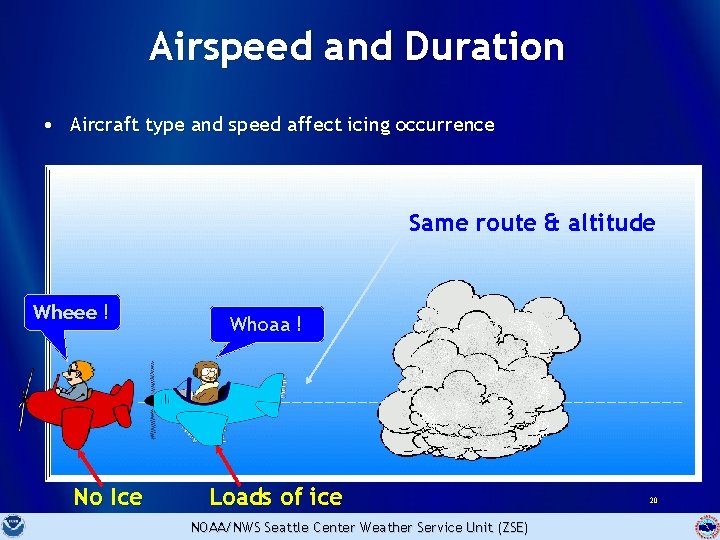 Airspeed and Duration

• Aircraft type and speed affect icing occurrence

Same route & altitude

Wheee !

Whoaa !

No Ice

Loads of ice

20

NOAA/NWS Seattle Center Weather Service Unit (ZSE)